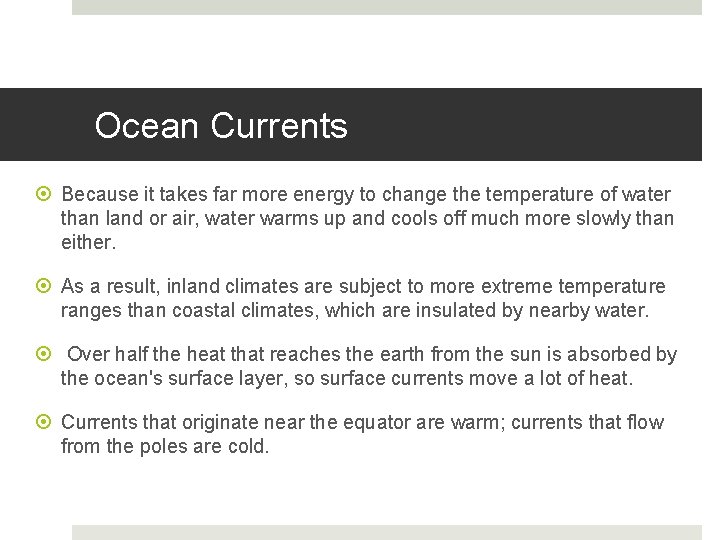 Ocean Currents

Because it takes far more energy to change the temperature of water than land or air, water warms up and cools off much more slowly than either.

As a result, inland climates are subject to more extreme temperature ranges than coastal climates, which are insulated by nearby water.

Over half the heat that reaches the earth from the sun is absorbed by the ocean's surface layer, so surface currents move a lot of heat.

Currents that originate near the equator are warm; currents that flow from the poles are cold.